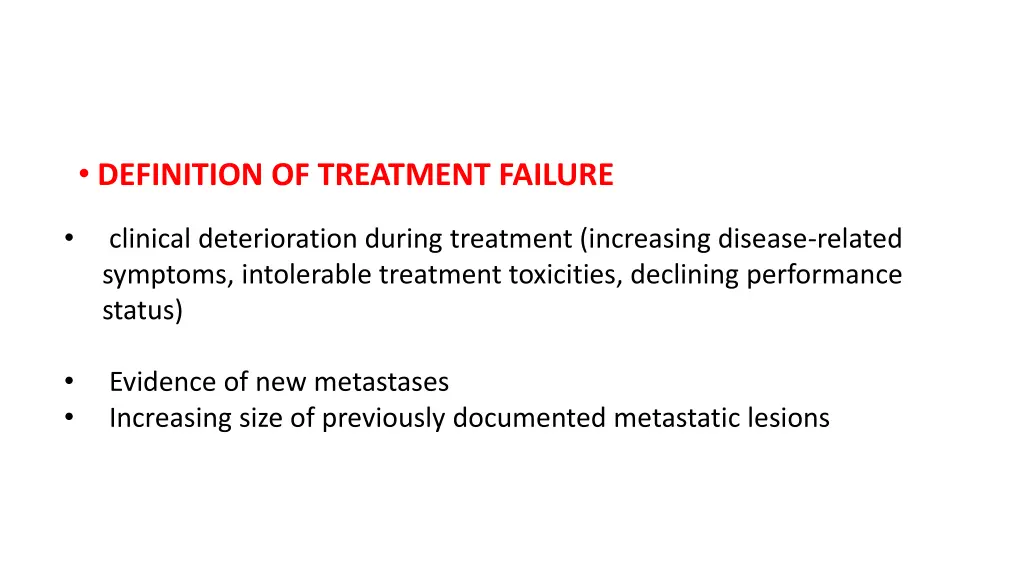 • DEFINITION OF TREATMENT FAILURE

• clinical deterioration during treatment (increasing disease-related symptoms, intolerable treatment toxicities, declining performance status)

• Evidence of new metastases
• Increasing size of previously documented metastatic lesions